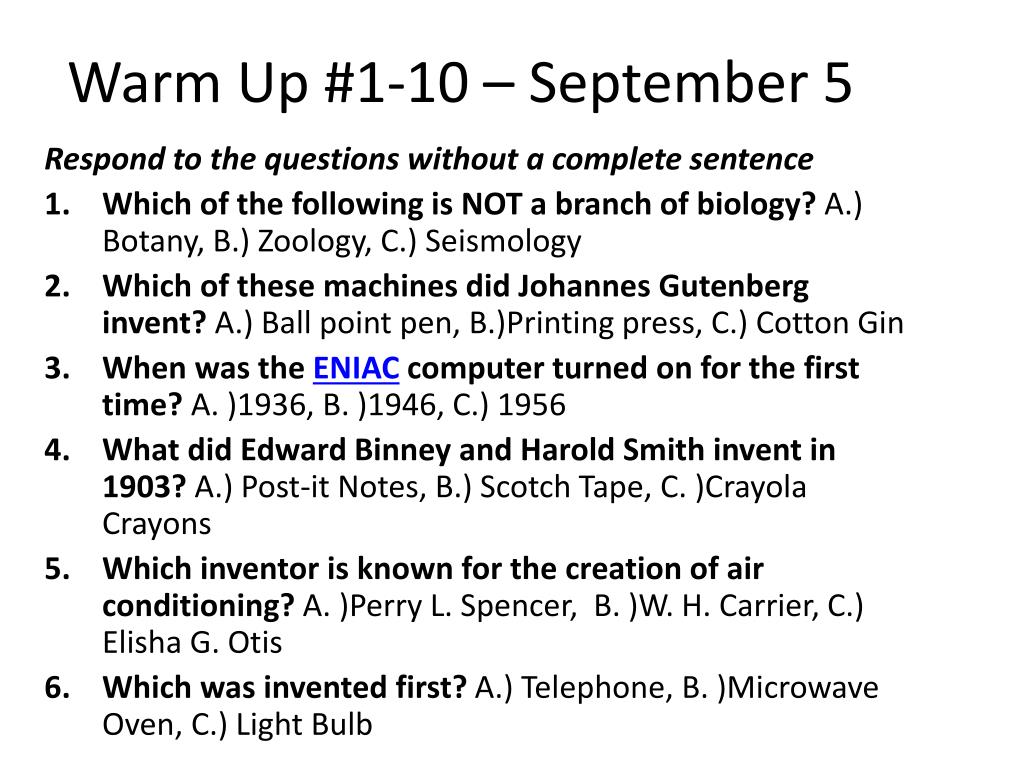 Warm Up #1-10 – September 5

Respond to the questions without a complete sentence

1. Which of the following is NOT a branch of biology? A.) Botany, B.) Zoology, C.) Seismology
2. Which of these machines did Johannes Gutenberg invent? A.) Ball point pen, B.)Printing press, C.) Cotton Gin
3. When was the ENIAC computer turned on for the first time? A. )1936, B. )1946, C.) 1956
4. What did Edward Binney and Harold Smith invent in 1903? A.) Post-it Notes, B.) Scotch Tape, C. )Crayola Crayons
5. Which inventor is known for the creation of air conditioning? A. )Perry L. Spencer, B. )W. H. Carrier, C.) Elisha G. Otis
6. Which was invented first? A.) Telephone, B. )Microwave Oven, C.) Light Bulb